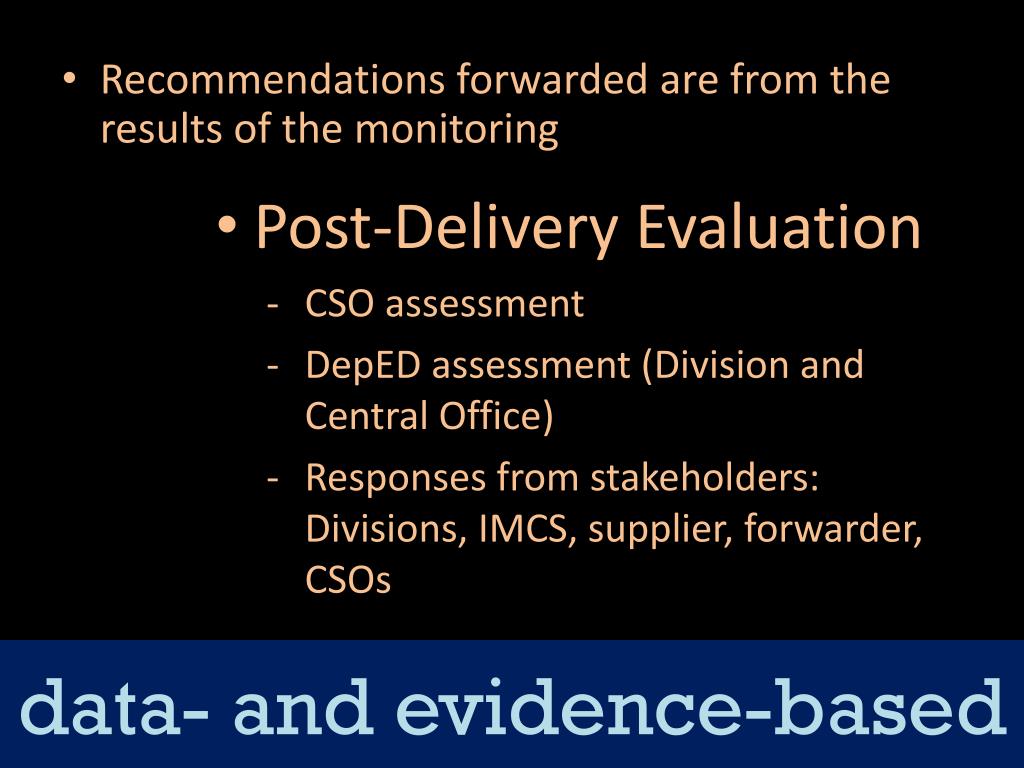 • Recommendations forwarded are from the results of the monitoring

• Post-Delivery Evaluation

- CSO assessment
- DepED assessment (Division and Central Office)
- Responses from stakeholders: Divisions, IMCS, supplier, forwarder, CSOs

data- and evidence-based